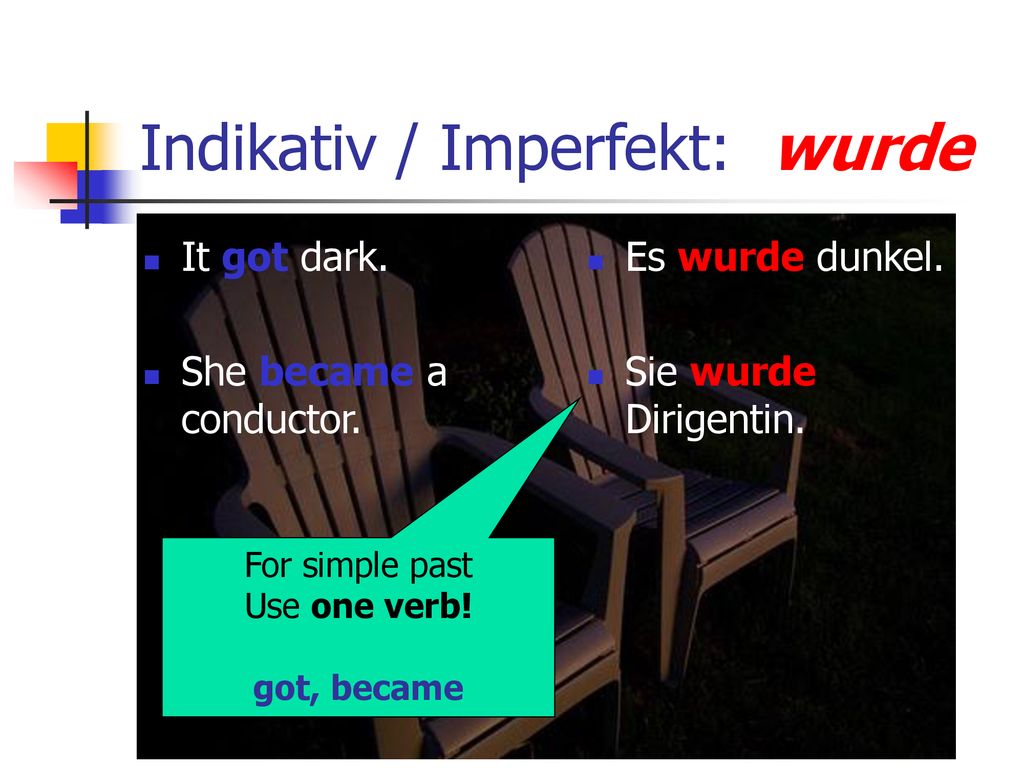 Indikativ / Imperfekt: wurde

It got dark.

She became a conductor.

Es wurde dunkel.

Sie wurde Dirigentin.

For simple past
Use one verb!

got, became